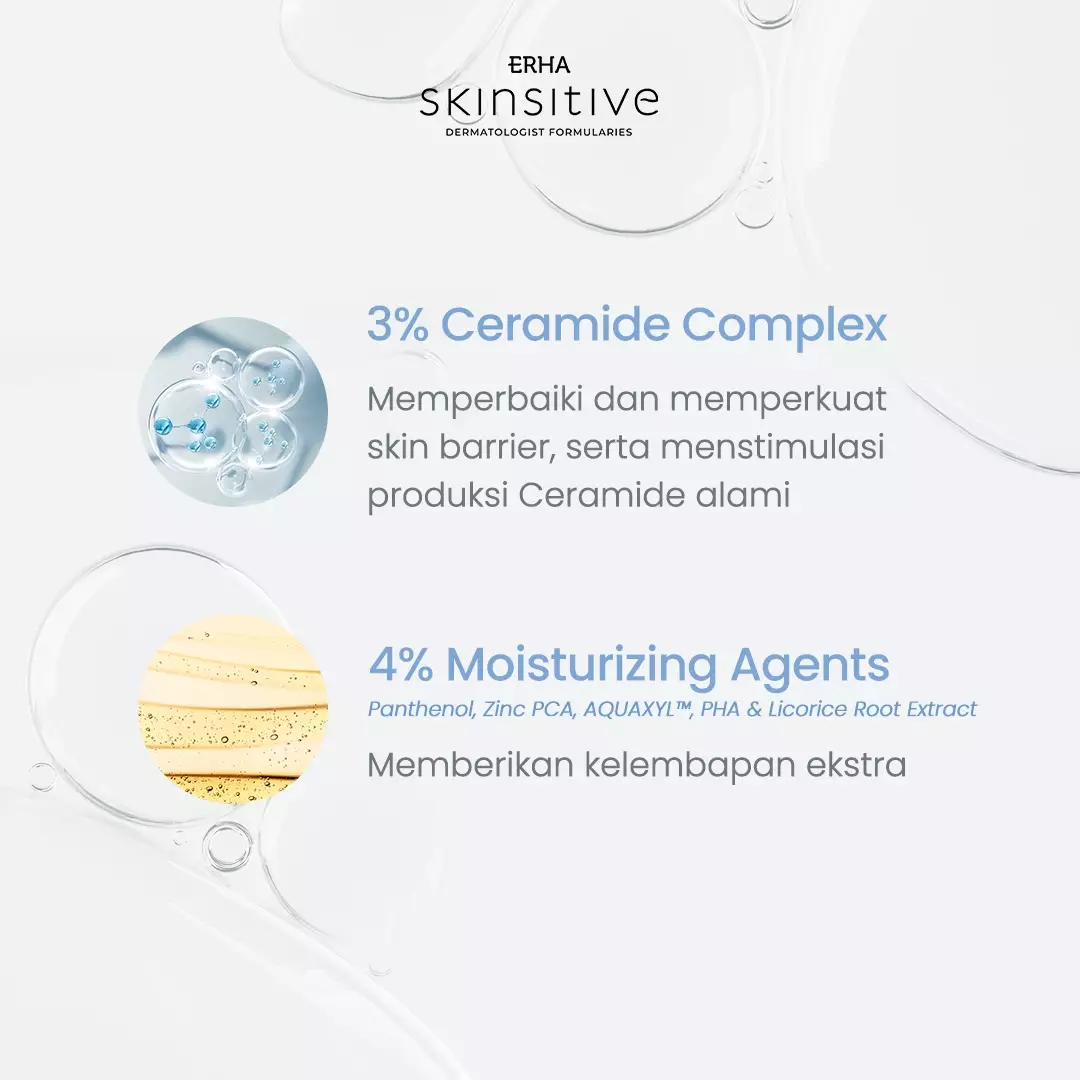 ERHA
skinsitive
DERMATOLOGIST FORMULARIES

3% Ceramide Complex

Memperbaiki dan memperkuat skin barrier, serta menstimulasi produksi Ceramide alami

4% Moisturizing Agents

Panthenol, Zinc PCA, AQUAXYL™, PHA & Licorice Root Extract

Memberikan kelembapan ekstra